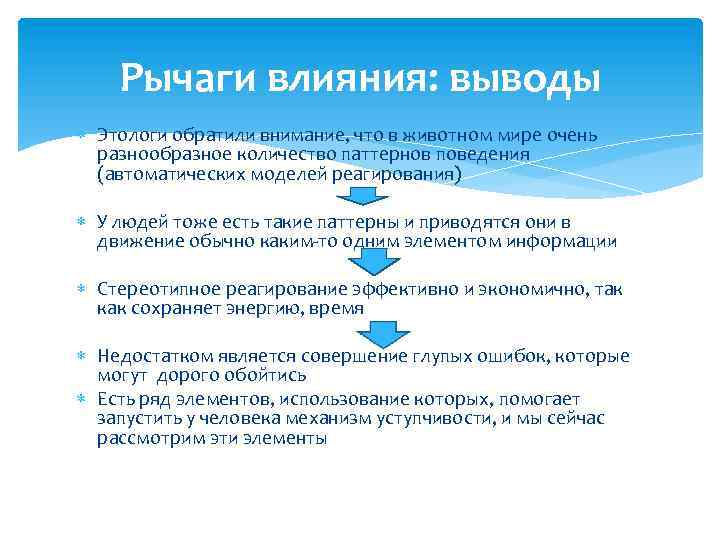 Рычаги влияния: выводы

Этологи обратили внимание, что в животном мире очень разнообразное количество паттернов поведения (автоматических моделей реагирования)

У людей тоже есть такие паттерны и приводятся они в движение обычно каким-то одним элементом информации

Стереотипное реагирование эффективно и экономично, так как сохраняет энергию, время

Недостатком является совершение глупых ошибок, которые могут дорого обойтись

Есть ряд элементов, использование которых, помогает запустить у человека механизм уступчивости, и мы сейчас рассмотрим эти элементы